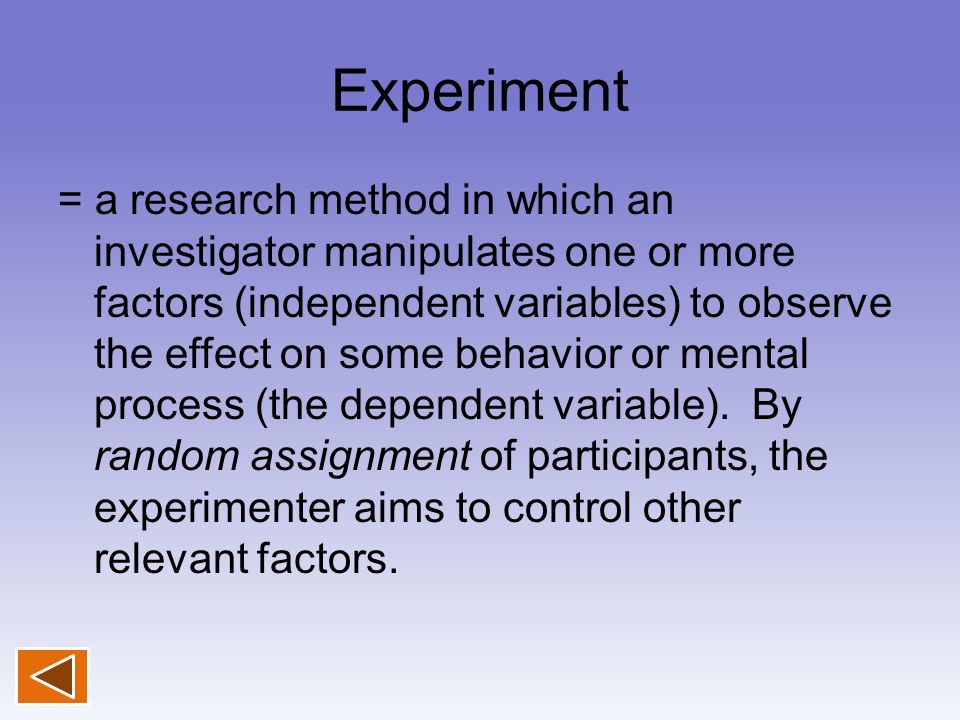 Experiment

= a research method in which an investigator manipulates one or more factors (independent variables) to observe the effect on some behavior or mental process (the dependent variable). By random assignment of participants, the experimenter aims to control other relevant factors.